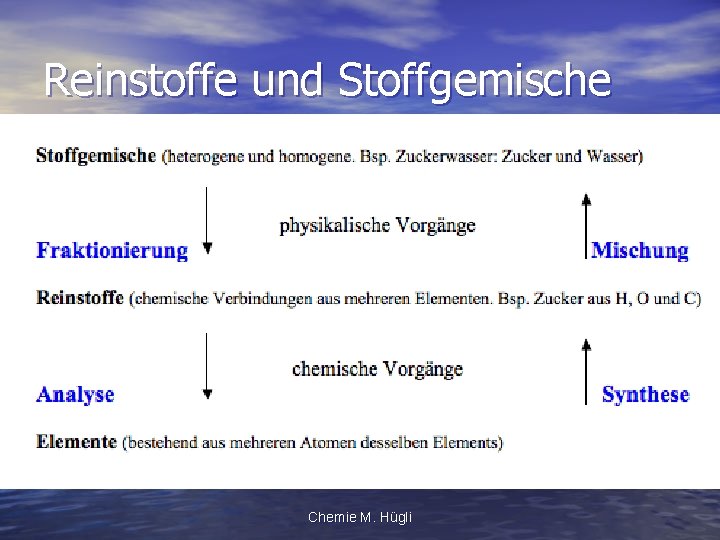 Reinstoffe und Stoffgemische

Stoffgemische (heterogene und homogene. Bsp. Zuckerwasser: Zucker und Wasser)

physikalische Vorgänge

Fraktionierung

Mischung

Reinstoffe (chemische Verbindungen aus mehreren Elementen. Bsp. Zucker aus H, O und C)

chemische Vorgänge

Analyse

Synthese

Elemente (bestehend aus mehreren Atomen desselben Elements)

Chemie M. Hügli